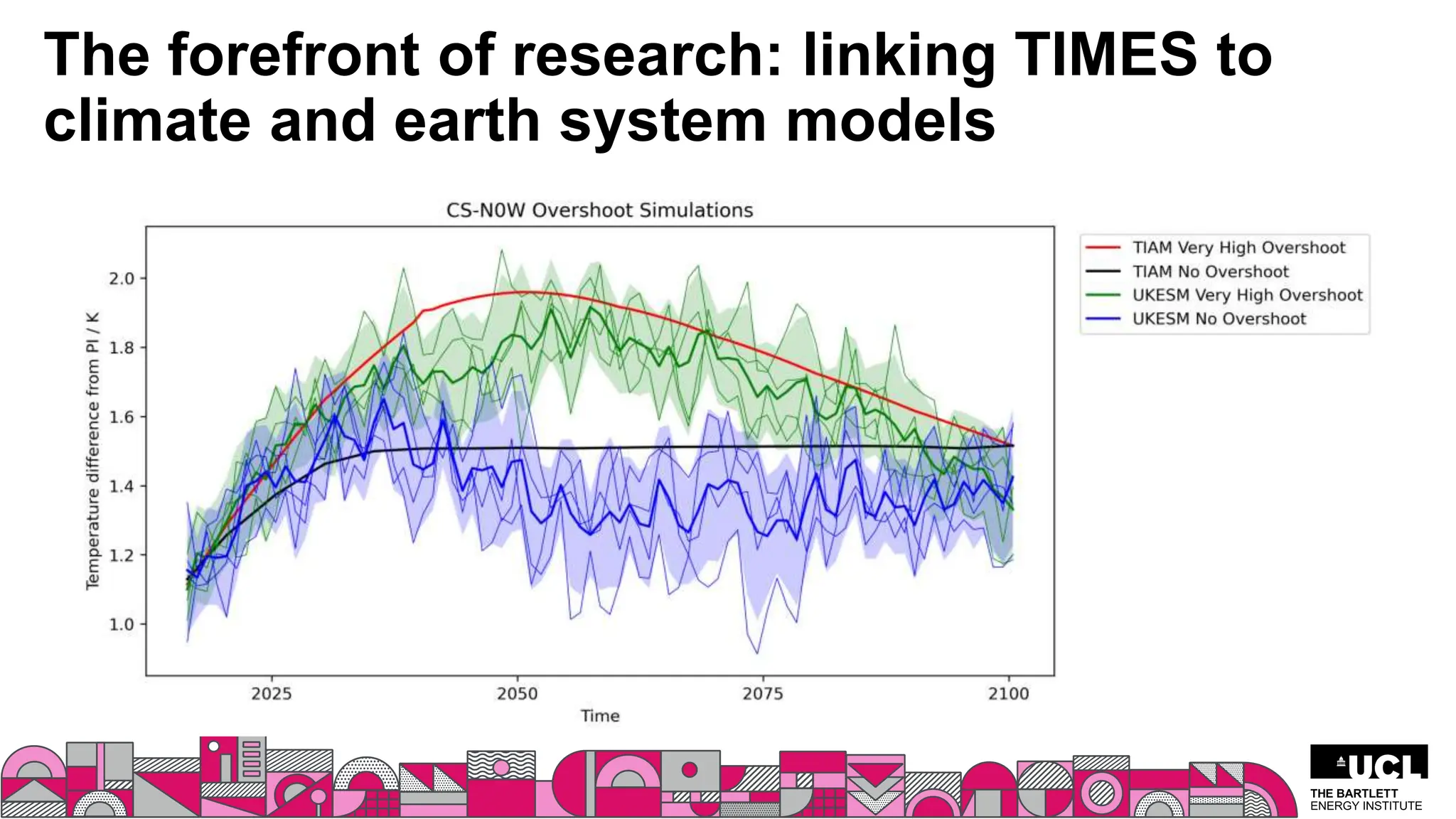 The forefront of research: linking TIMES to climate and earth system models

CS-N0W Overshoot Simulations

Temperature difference from PI / K

2.0
1.8
1.6
1.4
1.2
1.0

2025
2050
2075
2100

Time

TIAM Very High Overshoot
TIAM No Overshoot
UKESM Very High Overshoot
UKESM No Overshoot

UCL
THE BARTLETT
ENERGY INSTITUTE